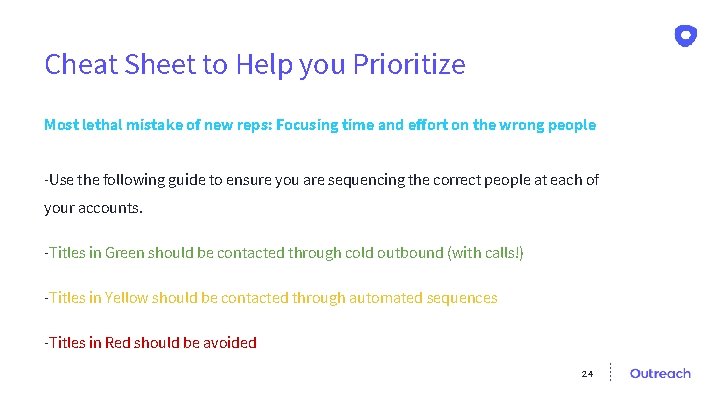 Cheat Sheet to Help you Prioritize

Most lethal mistake of new reps: Focusing time and effort on the wrong people

-Use the following guide to ensure you are sequencing the correct people at each of your accounts.

-Titles in Green should be contacted through cold outbound (with calls!)

-Titles in Yellow should be contacted through automated sequences

-Titles in Red should be avoided

24

Outreach